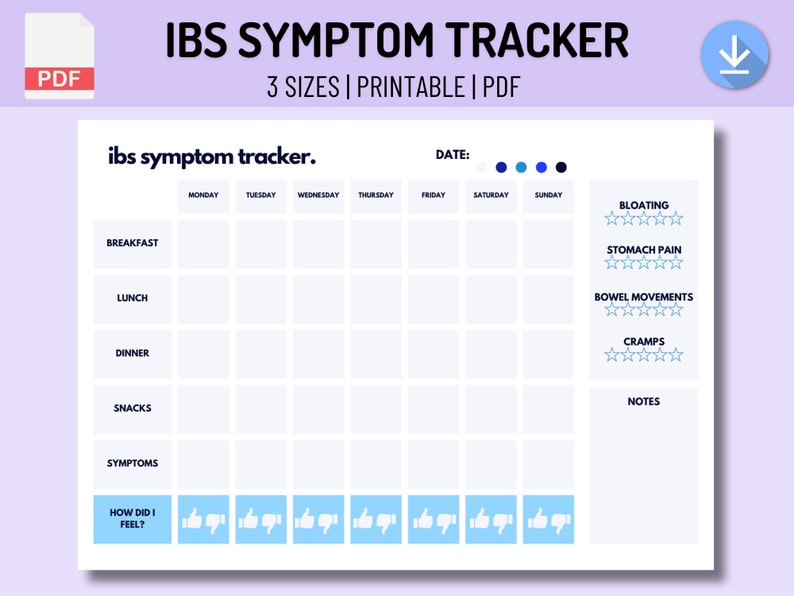 PDF

IBS SYMPTOM TRACKER
3 SIZES | PRINTABLE | PDF

ibs symptom tracker.

DATE:

| | MONDAY | TUESDAY | WEDNESDAY | THURSDAY | FRIDAY | SATURDAY | SUNDAY |
|---|---|---|---|---|---|---|---|
| BREAKFAST | | | | | | | |
| LUNCH | | | | | | | |
| DINNER | | | | | | | |
| SNACKS | | | | | | | |
| SYMPTOMS | | | | | | | |
| HOW DID I FEEL? | | | | | | | |

BLOATING

STOMACH PAIN

BOWEL MOVEMENTS

CRAMPS

NOTES